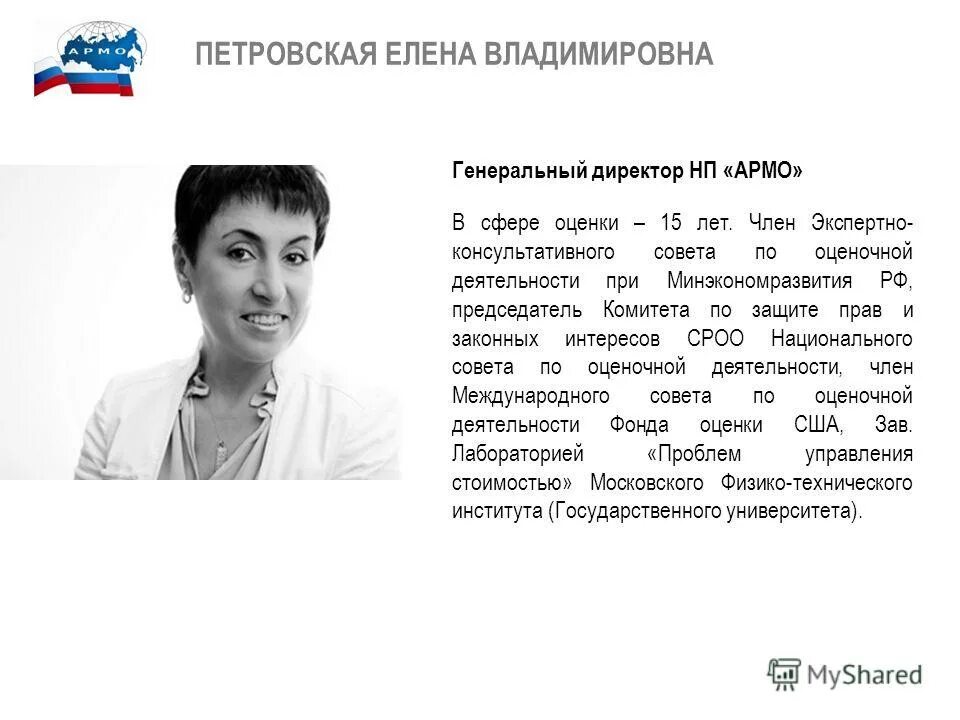 АРМО

ПЕТРОВСКАЯ ЕЛЕНА ВЛАДИМИРОВНА

Генеральный директор НП «АРМО»

В сфере оценки – 15 лет. Член Экспертно-консультативного совета по оценочной деятельности при Минэкономразвития РФ, председатель Комитета по защите прав и законных интересов СРОО Национального совета по оценочной деятельности, член Международного совета по оценочной деятельности Фонда оценки США, Зав. Лабораторией «Проблем управления стоимостью» Московского Физико-технического института (Государственного университета).

MyShared